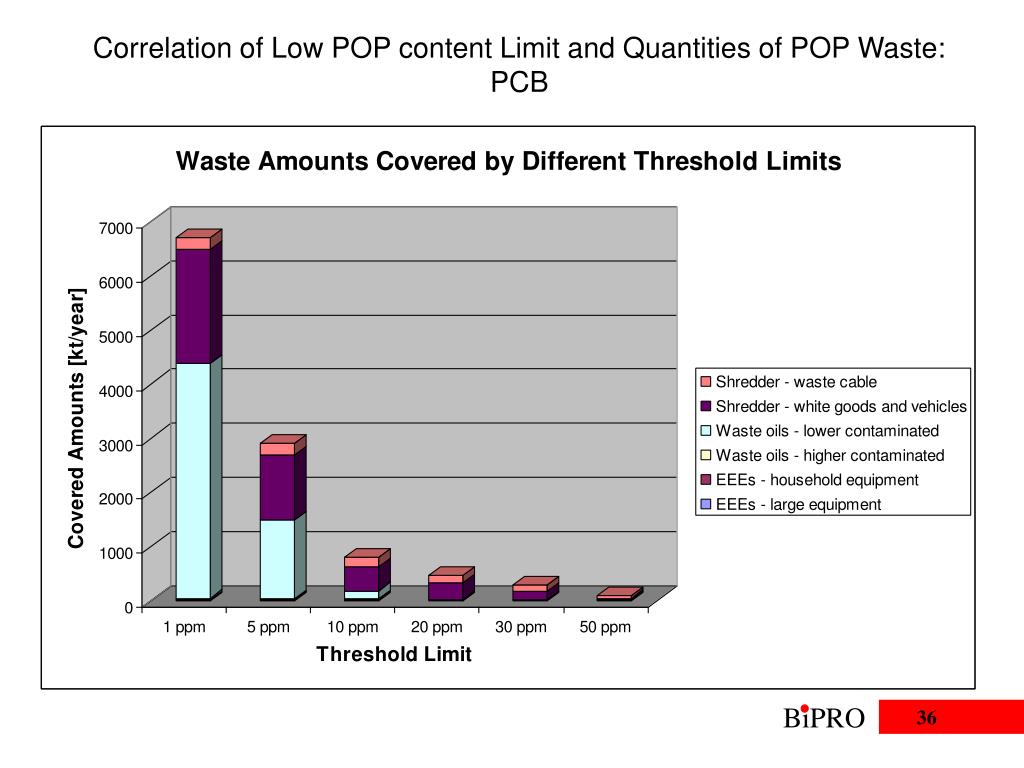 Correlation of Low POP content Limit and Quantities of POP Waste: PCB

Waste Amounts Covered by Different Threshold Limits

Covered Amounts [kt/year]

7000
6000
5000
4000
3000
2000
1000
0

1 ppm
5 ppm
10 ppm
20 ppm
30 ppm
50 ppm

Threshold Limit

Shredder - waste cable
Shredder - white goods and vehicles
Waste oils - lower contaminated
Waste oils - higher contaminated
EEEs - household equipment
EEEs - large equipment

BiPRO

36